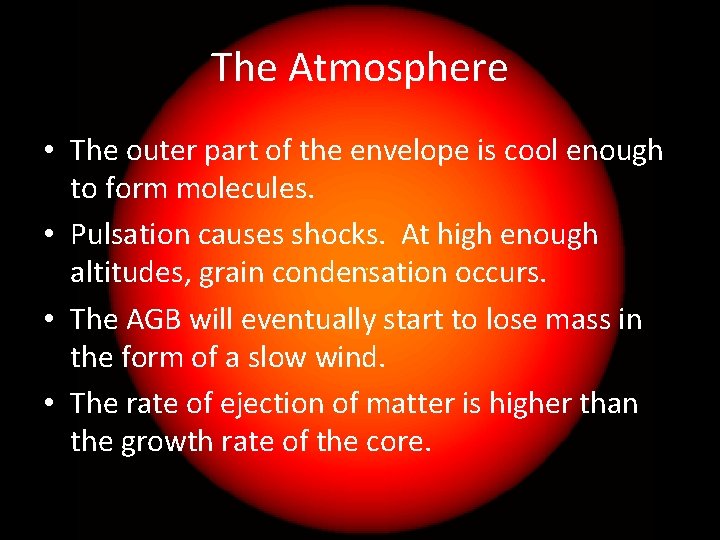 The Atmosphere

• The outer part of the envelope is cool enough to form molecules.

• Pulsation causes shocks. At high enough altitudes, grain condensation occurs.

• The AGB will eventually start to lose mass in the form of a slow wind.

• The rate of ejection of matter is higher than the growth rate of the core.